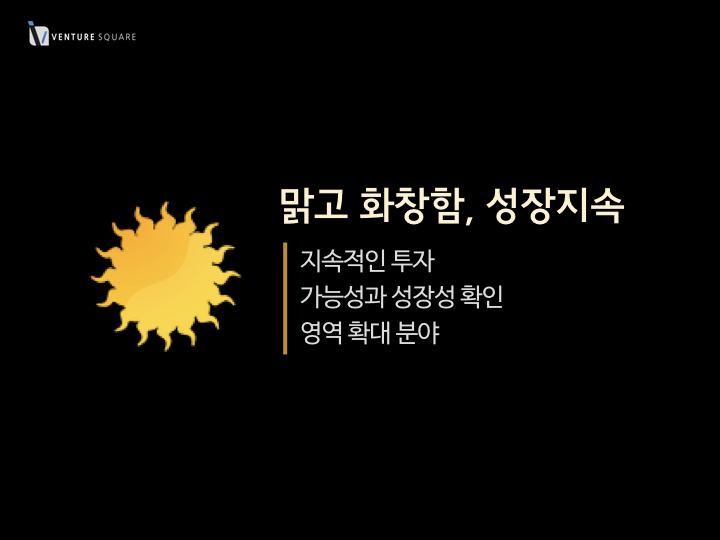 VENTURE SQUARE

맑고 화창함, 성장지속

지속적인 투자
가능성과 성장성 확인
영역 확대 분야